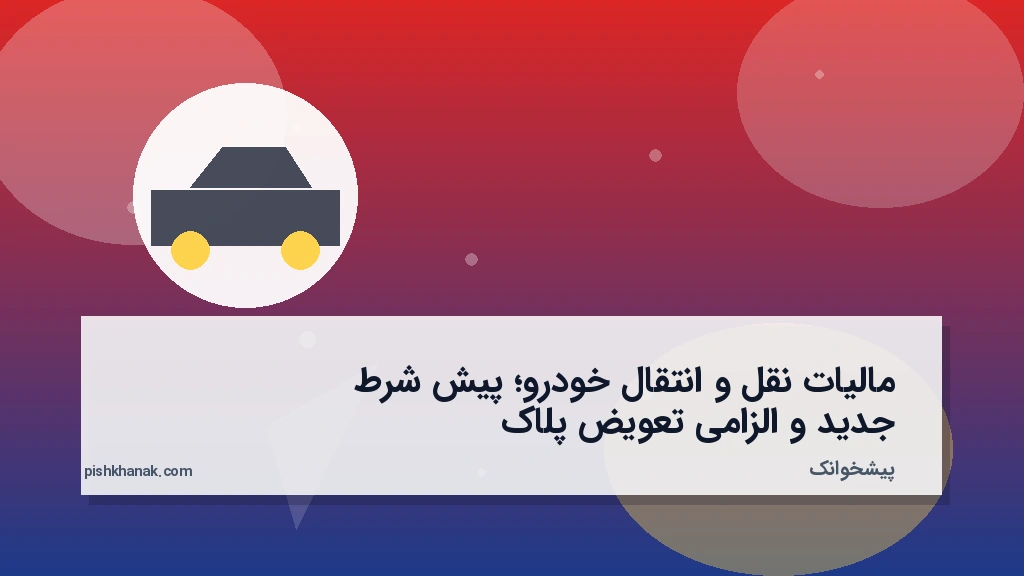 مالیات نقل و انتقال خودرو؛ پیش شرط جدید و الزامی تعویض پلاک

پیشخوانک

pishkhanak.com